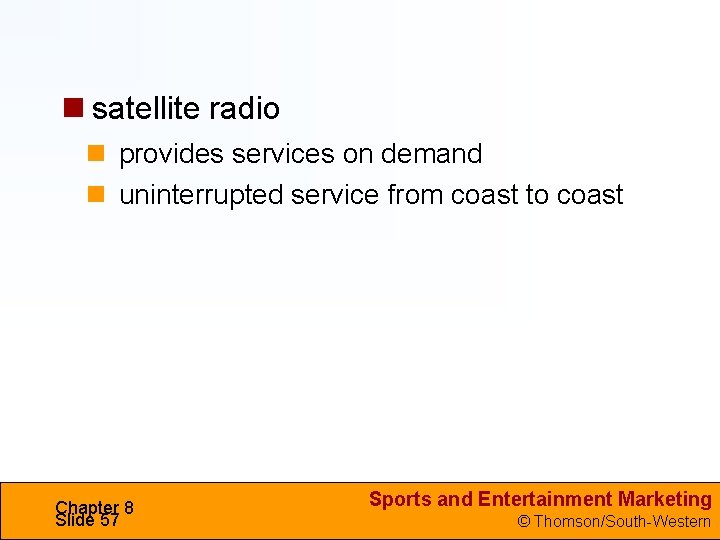 satellite radio

provides services on demand

uninterrupted service from coast to coast

Chapter 8
Slide 57

Sports and Entertainment Marketing
© Thomson/South-Western